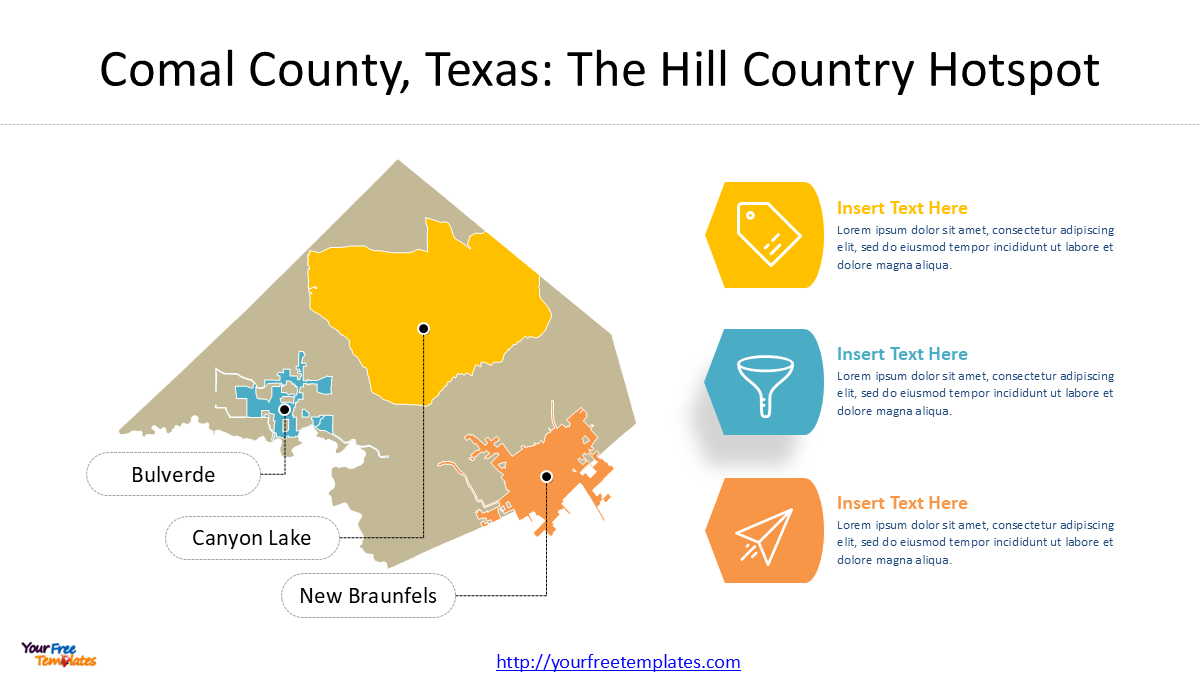 Comal County, Texas: The Hill Country Hotspot

Bulverde

Canyon Lake

New Braunfels

Insert Text Here
Lorem ipsum dolor sit amet, consectetur adipiscing elit, sed do eiusmod tempor incididunt ut labore et dolore magna aliqua.

Insert Text Here
Lorem ipsum dolor sit amet, consectetur adipiscing elit, sed do eiusmod tempor incididunt ut labore et dolore magna aliqua.

Insert Text Here
Lorem ipsum dolor sit amet, consectetur adipiscing elit, sed do eiusmod tempor incididunt ut labore et dolore magna aliqua.

Your Free Templates

http://yourfreetemplates.com